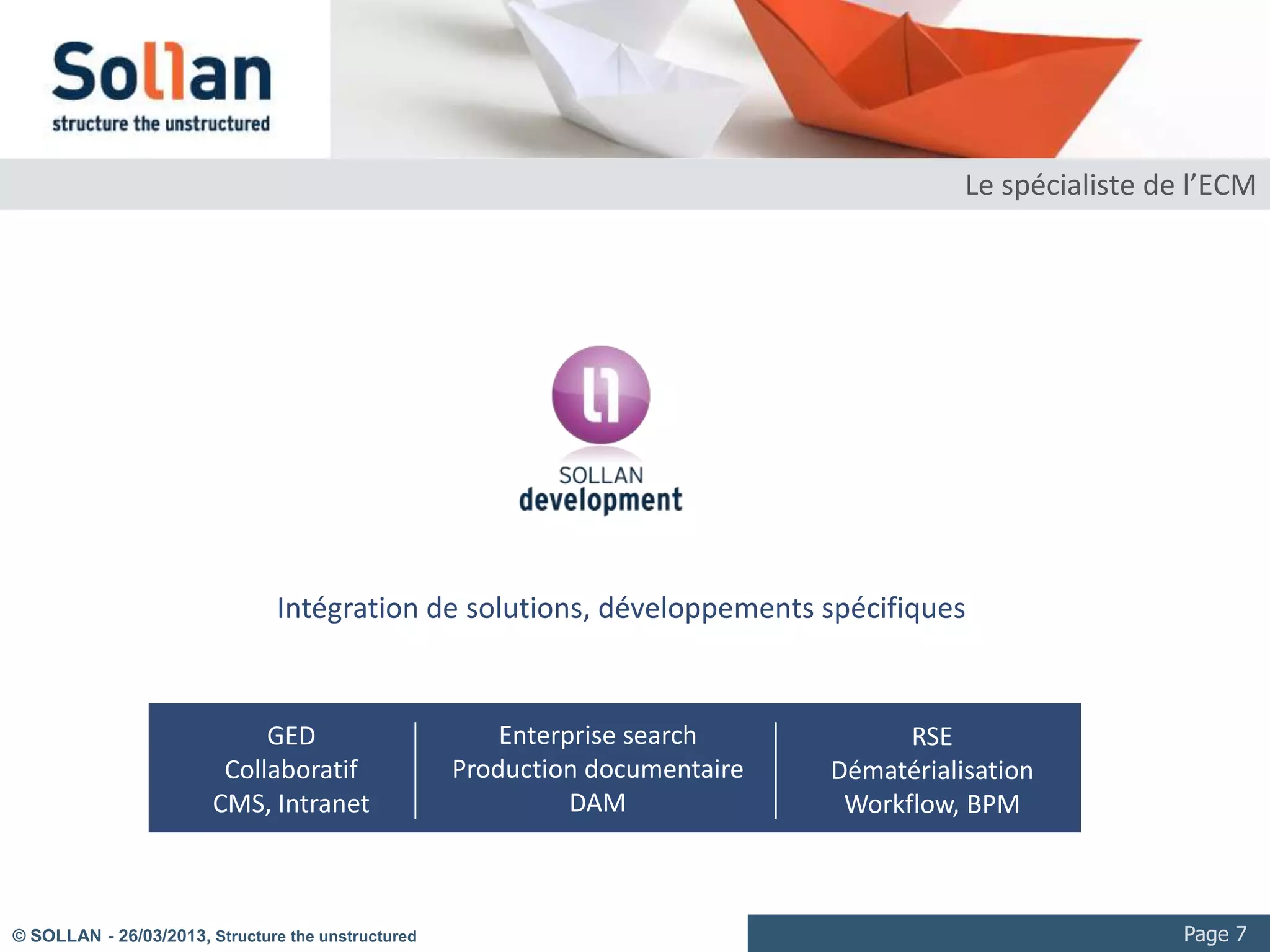 Sollan
structure the unstructured

Le spécialiste de l'ECM

SOLLAN
development

Intégration de solutions, développements spécifiques

GED
Collaboratif
CMS, Intranet

Enterprise search
Production documentaire
DAM

RSE
Dématérialisation
Workflow, BPM

© SOLLAN - 26/03/2013, Structure the unstructured

Page 7